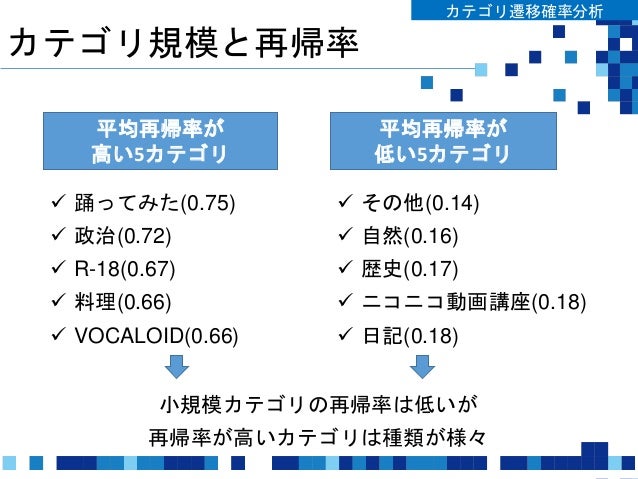 カテゴリ遷移確率分析

カテゴリ規模と再帰率

平均再帰率が
高い5カテゴリ

✓ 踊ってみた(0.75)
✓ 政治(0.72)
✓ R-18(0.67)
✓ 料理(0.66)
✓ VOCALOID(0.66)

平均再帰率が
低い5カテゴリ

✓ その他(0.14)
✓ 自然(0.16)
✓ 歴史(0.17)
✓ ニコニコ動画講座(0.18)
✓ 日記(0.18)

小規模カテゴリの再帰率は低いが
再帰率が高いカテゴリは種類が様々